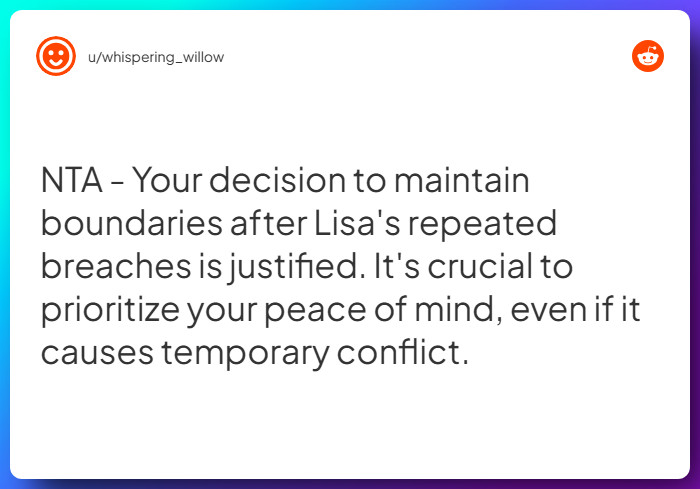 u/whispering_willow

NTA - Your decision to maintain boundaries after Lisa's repeated breaches is justified. It's crucial to prioritize your peace of mind, even if it causes temporary conflict.